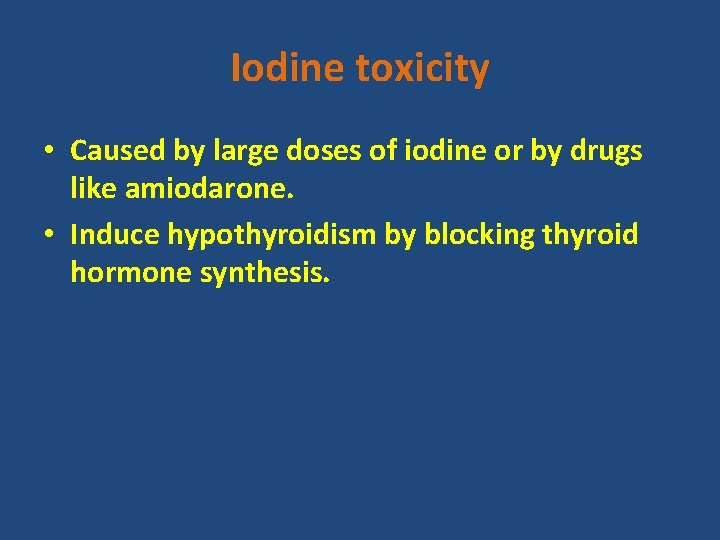 Iodine toxicity

• Caused by large doses of iodine or by drugs like amiodarone.
• Induce hypothyroidism by blocking thyroid hormone synthesis.